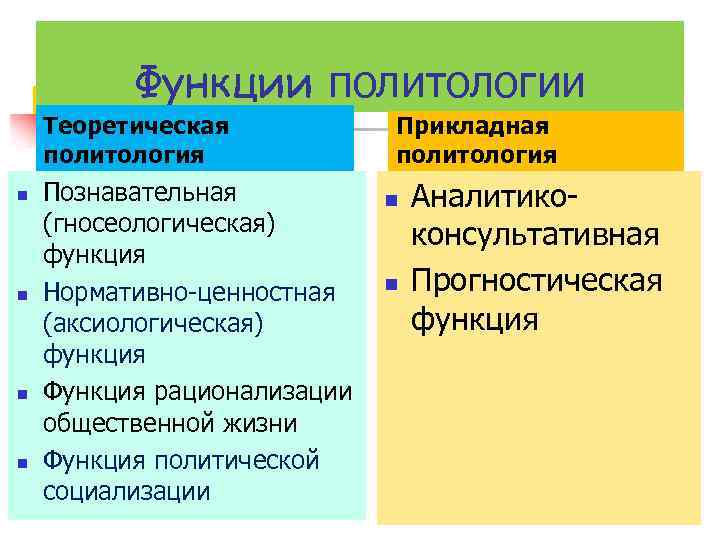 Функции политологии

Теоретическая политология

- Познавательная (гносеологическая) функция
- Нормативно-ценностная (аксиологическая) функция
- Функция рационализации общественной жизни
- Функция политической социализации

Прикладная политология

- Аналитико-консультативная
- Прогностическая функция